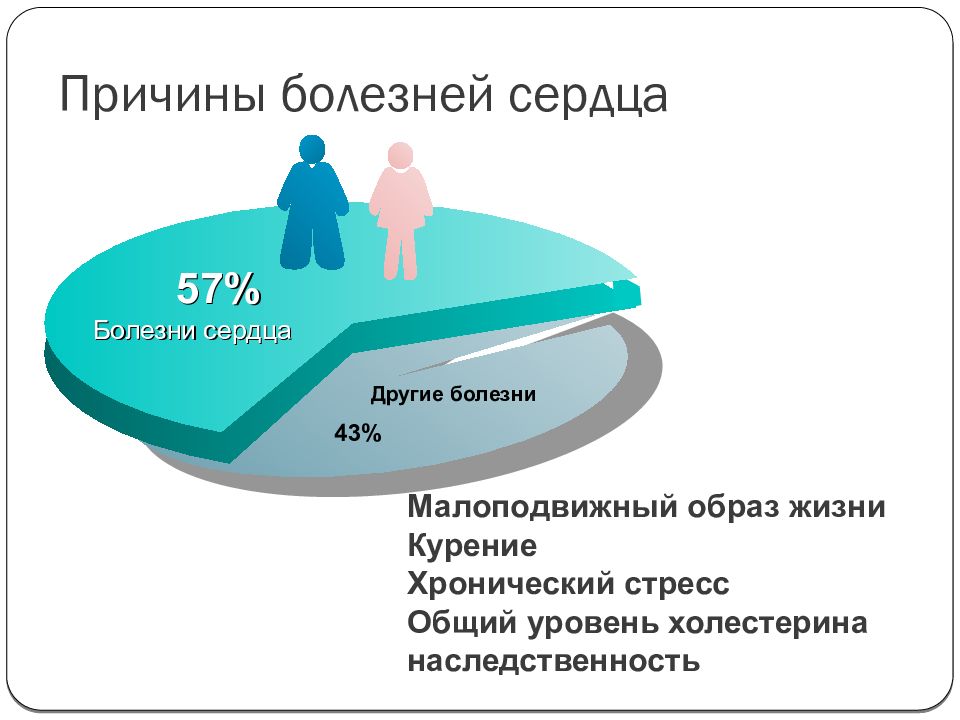 Причины болезней сердца

57%
Болезни сердца

Другие болезни
43%

Малоподвижный образ жизни
Курение
Хронический стресс
Общий уровень холестерина
наследственность